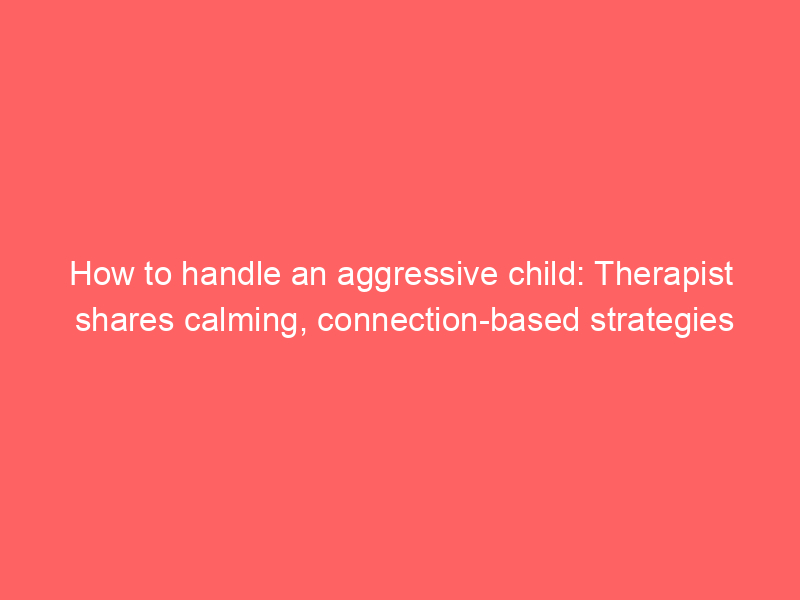 How to handle an aggressive child: Therapist shares calming, connection-based strategies